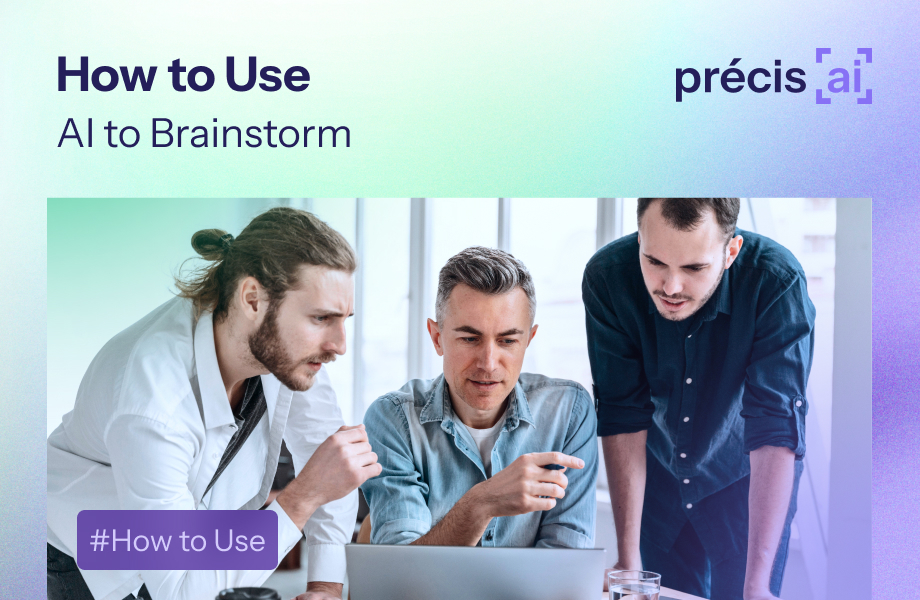 How to Use
AI to Brainstorm

précis [ai]

#How to Use